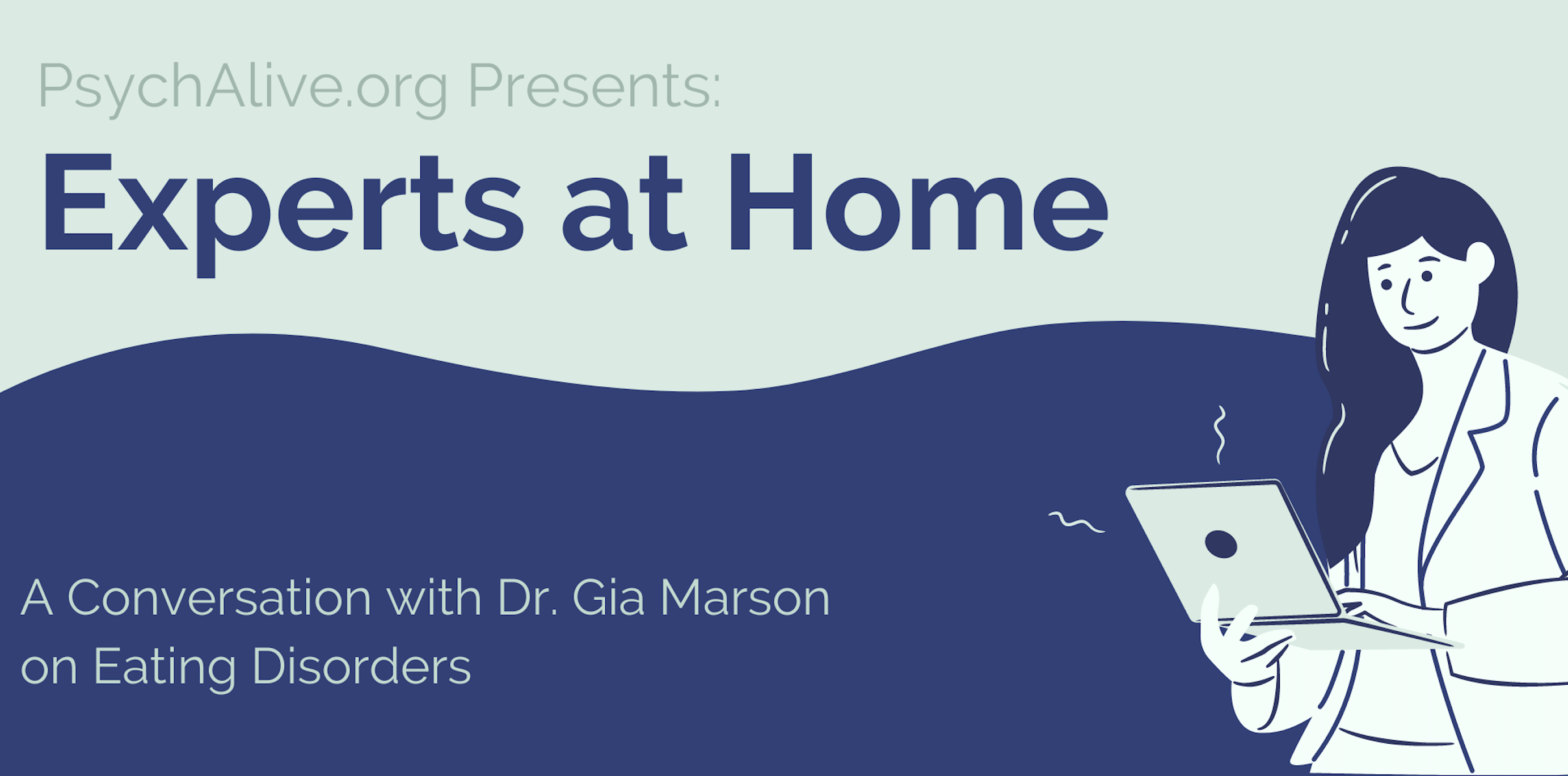 PsychAlive.org Presents:

Experts at Home

A Conversation with Dr. Gia Marson on Eating Disorders